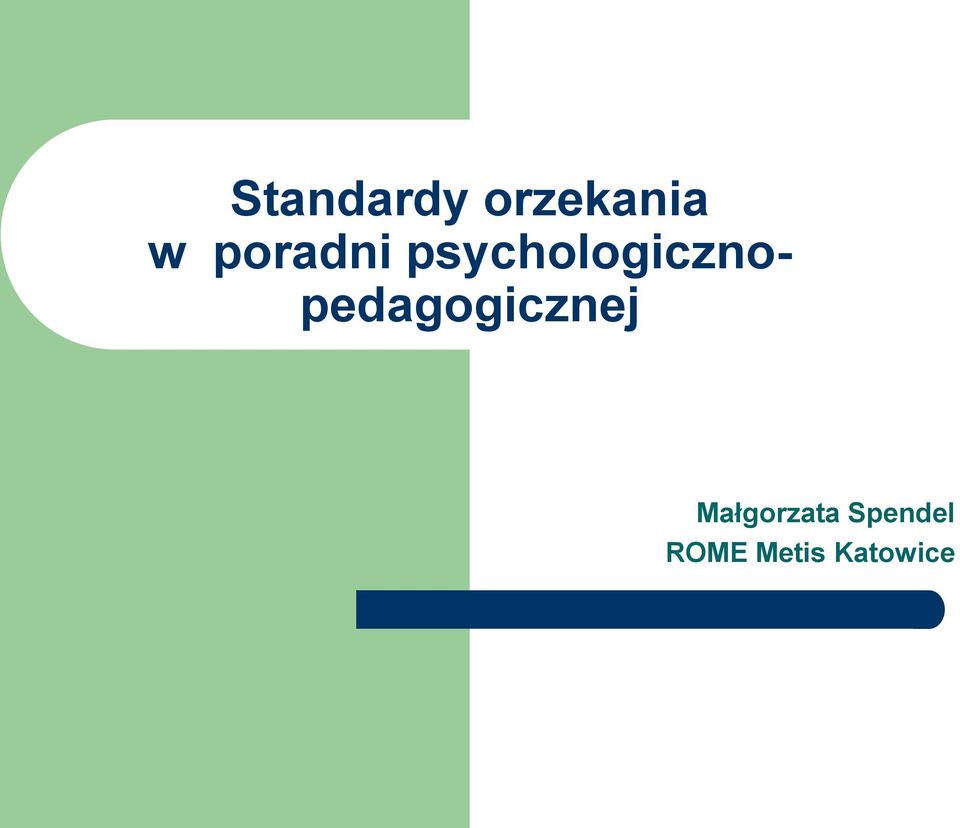 Standardy orzekania
w poradni psychologiczno-pedagogicznej

Małgorzata Spendel
ROME Metis Katowice